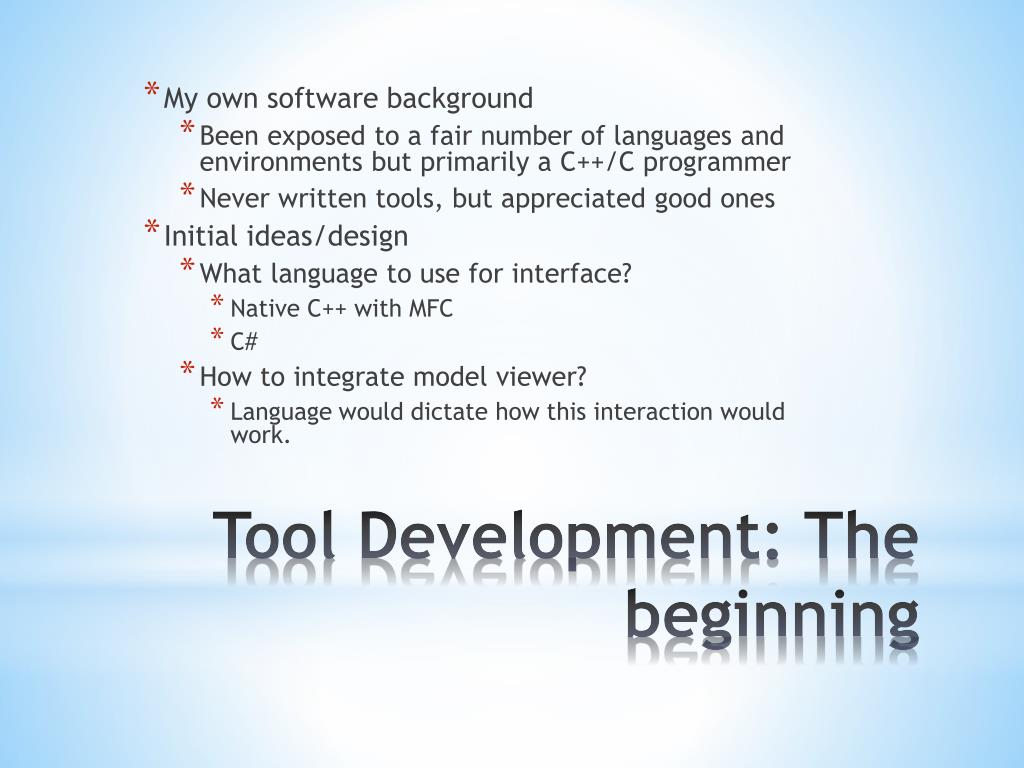 * My own software background
  * Been exposed to a fair number of languages and environments but primarily a C++/C programmer
  * Never written tools, but appreciated good ones
* Initial ideas/design
  * What language to use for interface?
    * Native C++ with MFC
    * C#
  * How to integrate model viewer?
    * Language would dictate how this interaction would work.

Tool Development: The beginning